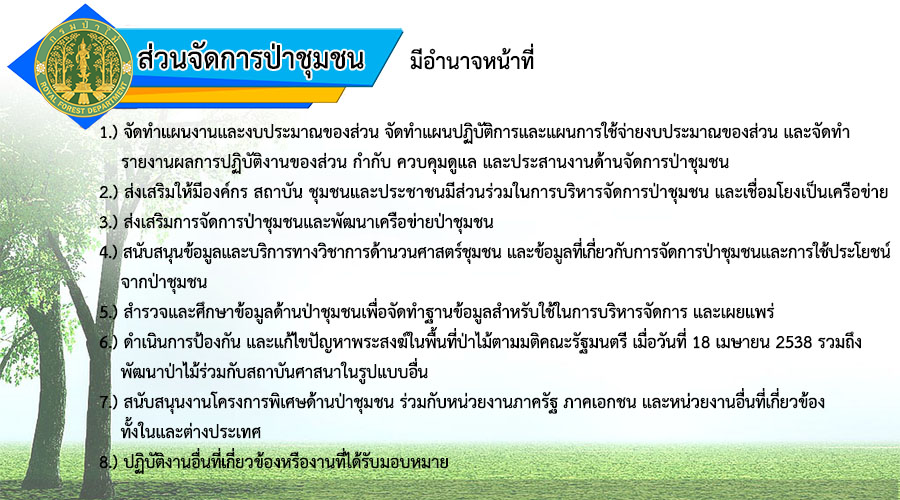 กรมป่าไม้
ROYAL FOREST DEPARTMENT

ส่วนจัดการป่าชุมชน

มีอำนาจหน้าที่

1.) จัดทำแผนงานและงบประมาณของส่วน จัดทำแผนปฏิบัติการและแผนการใช้จ่ายงบประมาณของส่วน และจัดทำรายงานผลการปฏิบัติงานของส่วน กำกับ ควบคุมดูแล และประสานงานด้านจัดการป่าชุมชน

2.) ส่งเสริมให้มีองค์กร สถาบัน ชุมชนและประชาชนมีส่วนร่วมในการบริหารจัดการป่าชุมชน และเชื่อมโยงเป็นเครือข่าย

3.) ส่งเสริมการจัดการป่าชุมชนและพัฒนาเครือข่ายป่าชุมชน

4.) สนับสนุนข้อมูลและบริการทางวิชาการด้านวนศาสตร์ชุมชน และข้อมูลที่เกี่ยวกับการจัดการป่าชุมชนและการใช้ประโยชน์จากป่าชุมชน

5.) สำรวจและศึกษาข้อมูลด้านป่าชุมชนเพื่อจัดทำฐานข้อมูลสำหรับใช้ในการบริหารจัดการ และเผยแพร่

6.) ดำเนินการป้องกัน และแก้ไขปัญหาพระสงฆ์ในพื้นที่ป่าไม้ตามมติคณะรัฐมนตรี เมื่อวันที่ 18 เมษายน 2538 รวมถึงพัฒนาป่าไม้ร่วมกับสถาบันศาสนาในรูปแบบอื่น

7.) สนับสนุนงานโครงการพิเศษด้านป่าชุมชน ร่วมกับหน่วยงานภาครัฐ ภาคเอกชน และหน่วยงานอื่นที่เกี่ยวข้องทั้งในและต่างประเทศ

8.) ปฏิบัติงานอื่นที่เกี่ยวข้องหรืองานที่ได้รับมอบหมาย